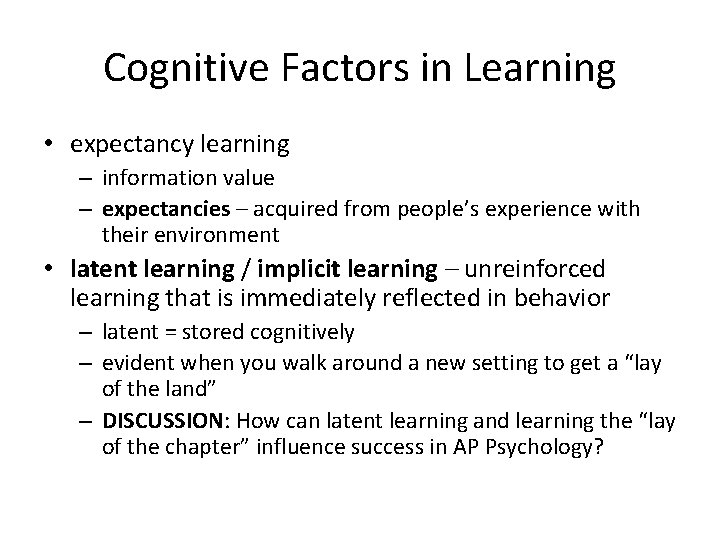 Cognitive Factors in Learning

• expectancy learning
– information value
– expectancies – acquired from people's experience with their environment
• latent learning / implicit learning – unreinforced learning that is immediately reflected in behavior
– latent = stored cognitively
– evident when you walk around a new setting to get a "lay of the land"
– DISCUSSION: How can latent learning and learning the "lay of the chapter" influence success in AP Psychology?